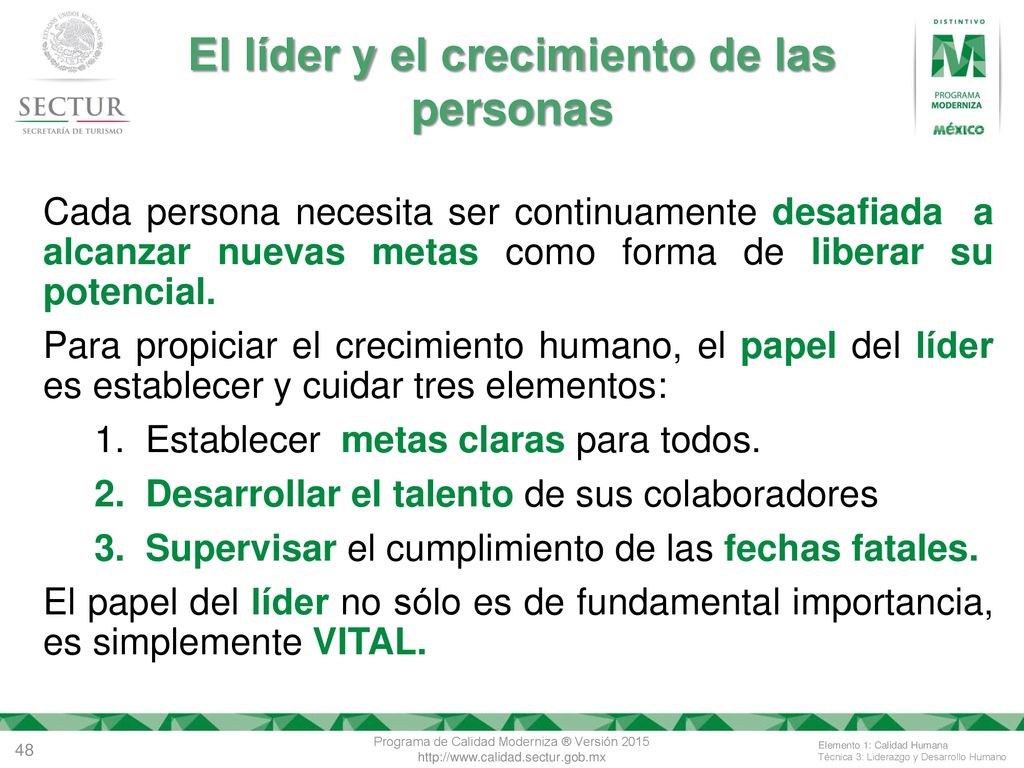 ESTADOS UNIDOS MEXICANOS

SECTUR
SECRETARÍA DE TURISMO

El líder y el crecimiento de las personas

DISTINTIVO
M
PROGRAMA MODERNIZA
MÉXICO

Cada persona necesita ser continuamente desafiada a alcanzar nuevas metas como forma de liberar su potencial.

Para propiciar el crecimiento humano, el papel del líder es establecer y cuidar tres elementos:

1. Establecer metas claras para todos.
2. Desarrollar el talento de sus colaboradores
3. Supervisar el cumplimiento de las fechas fatales.

El papel del líder no sólo es de fundamental importancia, es simplemente VITAL.

48

Programa de Calidad Moderniza ® Versión 2015
http://www.calidad.sectur.gob.mx

Elemento 1: Calidad Humana
Técnica 3: Liderazgo y Desarrollo Humano